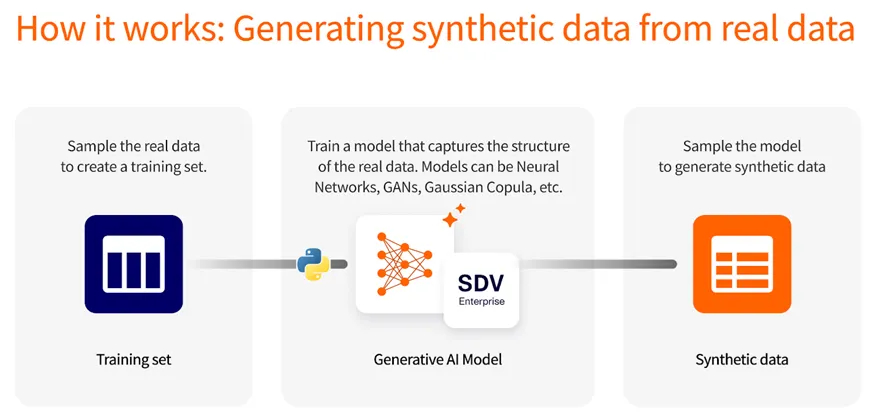 How it works: Generating synthetic data from real data

Sample the real data to create a training set.

Training set

Train a model that captures the structure of the real data. Models can be Neural Networks, GANs, Gaussian Copula, etc.

SDV
Enterprise

Generative AI Model

Sample the model to generate synthetic data

Synthetic data